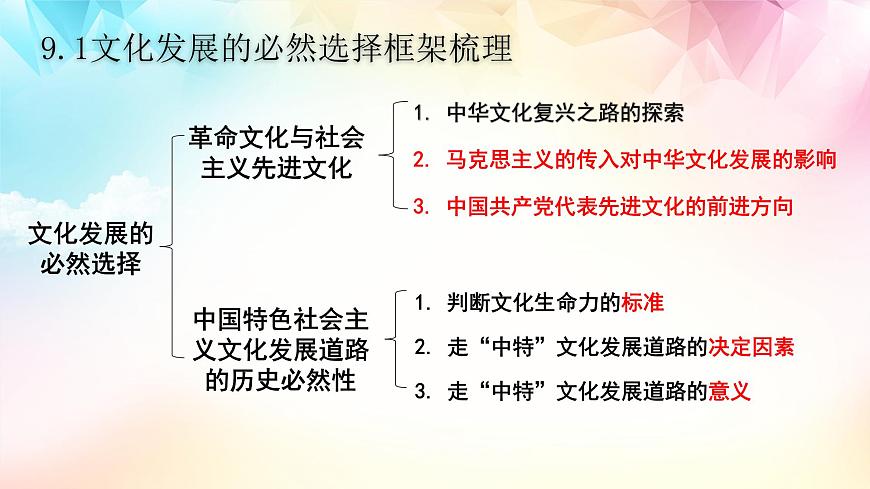 9.1文化发展的必然选择框架梳理

文化发展的必然选择

革命文化与社会主义先进文化

1. 中华文化复兴之路的探索
2. 马克思主义的传入对中华文化发展的影响
3. 中国共产党代表先进文化的前进方向

中国特色社会主义文化发展道路的历史必然性

1. 判断文化生命力的标准
2. 走“中特”文化发展道路的决定因素
3. 走“中特”文化发展道路的意义